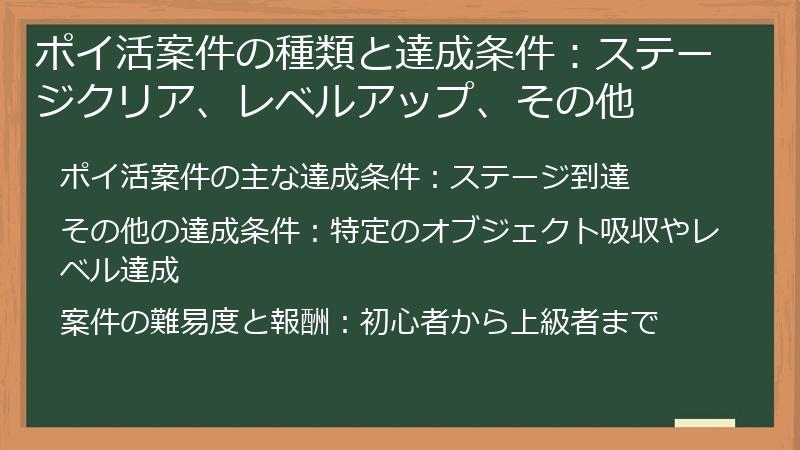 ポイ活案件の種類と達成条件：ステージクリア、レベルアップ、その他

ポイ活案件の主な達成条件：ステージ到達

その他の達成条件：特定のオブジェクト吸収やレベル達成

案件の難易度と報酬：初心者から上級者まで